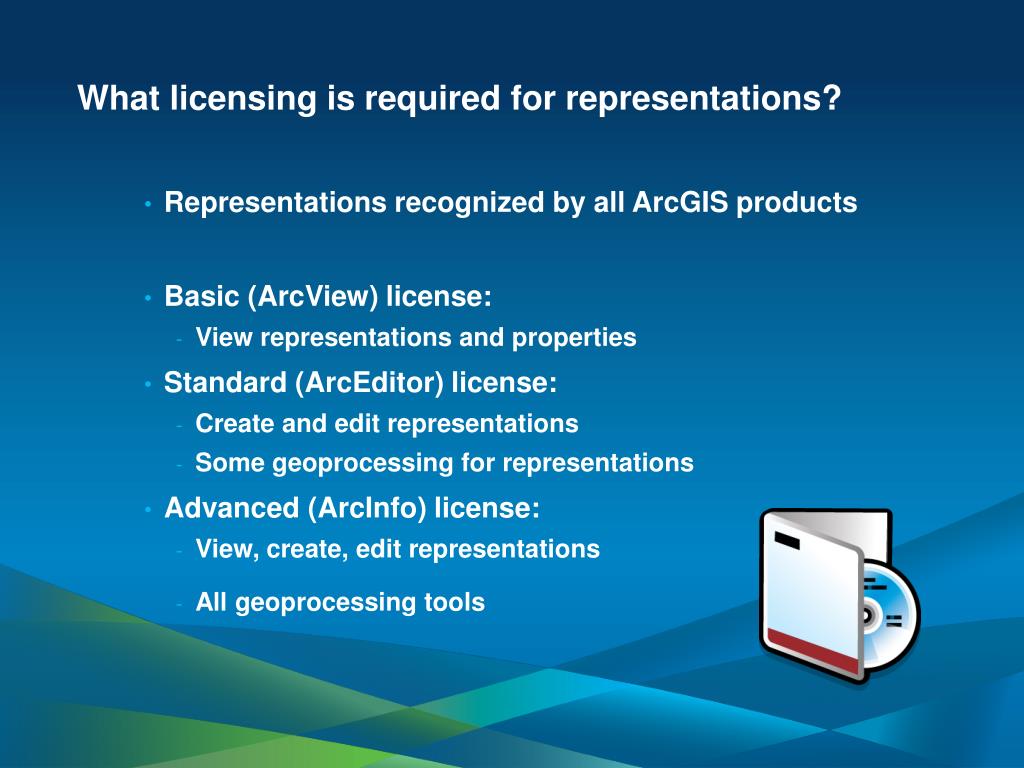 What licensing is required for representations?

• Representations recognized by all ArcGIS products

• Basic (ArcView) license:
- View representations and properties
• Standard (ArcEditor) license:
- Create and edit representations
- Some geoprocessing for representations
• Advanced (ArcInfo) license:
- View, create, edit representations
- All geoprocessing tools